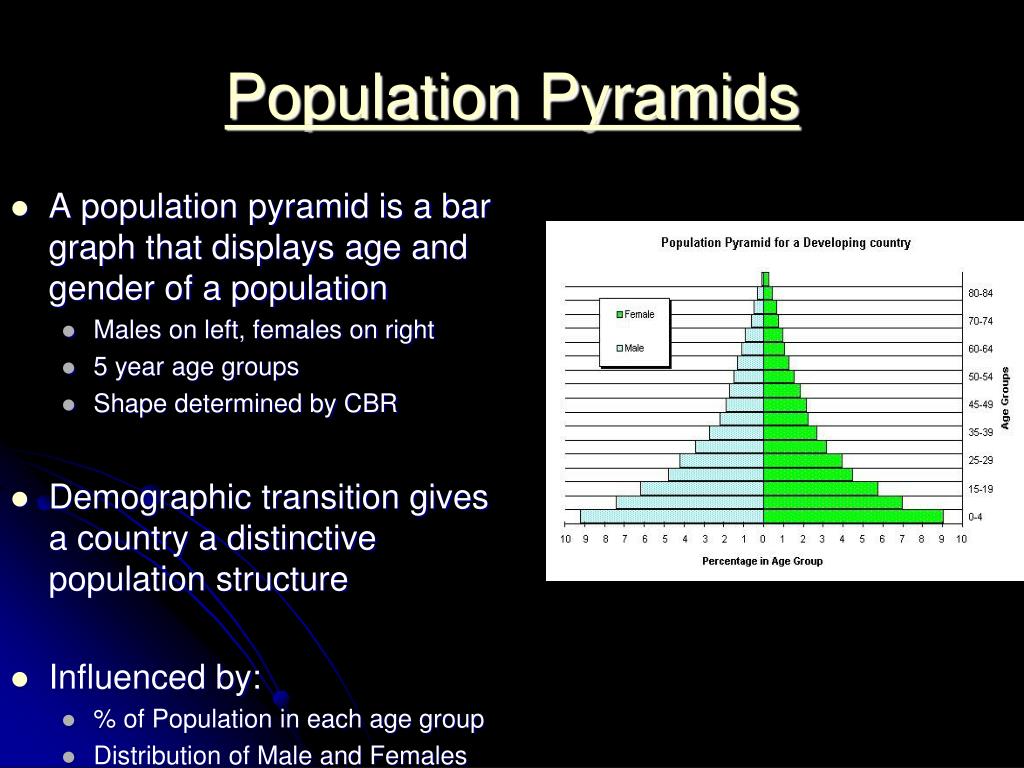 Population Pyramids

- A population pyramid is a bar graph that displays age and gender of a population
  - Males on left, females on right
  - 5 year age groups
  - Shape determined by CBR

- Demographic transition gives a country a distinctive population structure

- Influenced by:
  - % of Population in each age group
  - Distribution of Male and Females

Population Pyramid for a Developing country

Female
Male

80-84
70-74
60-64
50-54
45-49
35-39
25-29
15-19
0-4

Age Groups

10 9 8 7 6 5 4 3 2 1 0 1 2 3 4 5 6 7 8 9 10

Percentage in Age Group